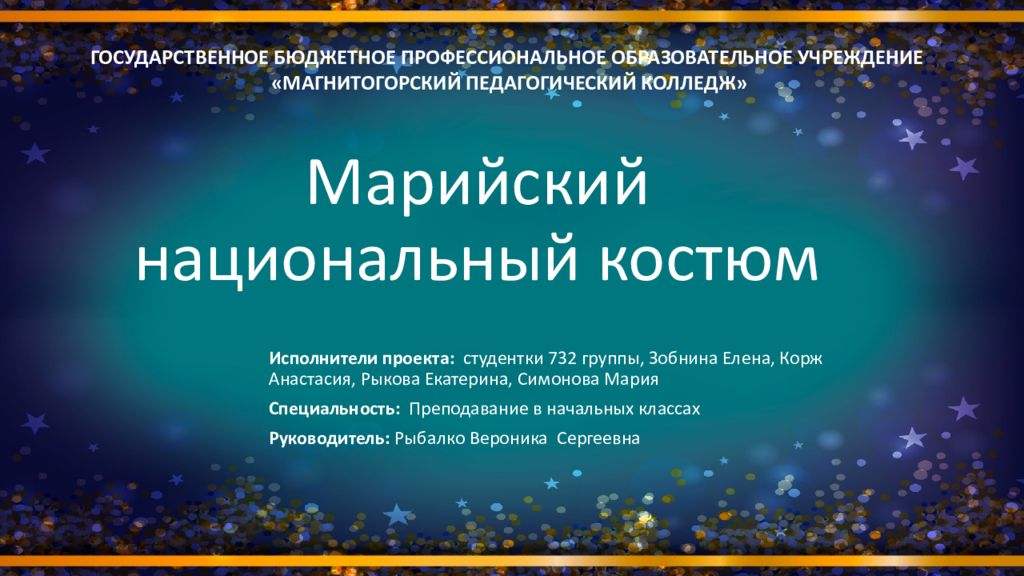 ГОСУДАРСТВЕННОЕ БЮДЖЕТНОЕ ПРОФЕССИОНАЛЬНОЕ ОБРАЗОВАТЕЛЬНОЕ УЧРЕЖДЕНИЕ «МАГНИТОГОРСКИЙ ПЕДАГОГИЧЕСКИЙ КОЛЛЕДЖ»

Марийский национальный костюм

Исполнители проекта: студентки 732 группы, Зобнина Елена, Корж Анастасия, Рыкова Екатерина, Симонова Мария

Специальность: Преподавание в начальных классах

Руководитель: Рыбалко Вероника Сергеевна